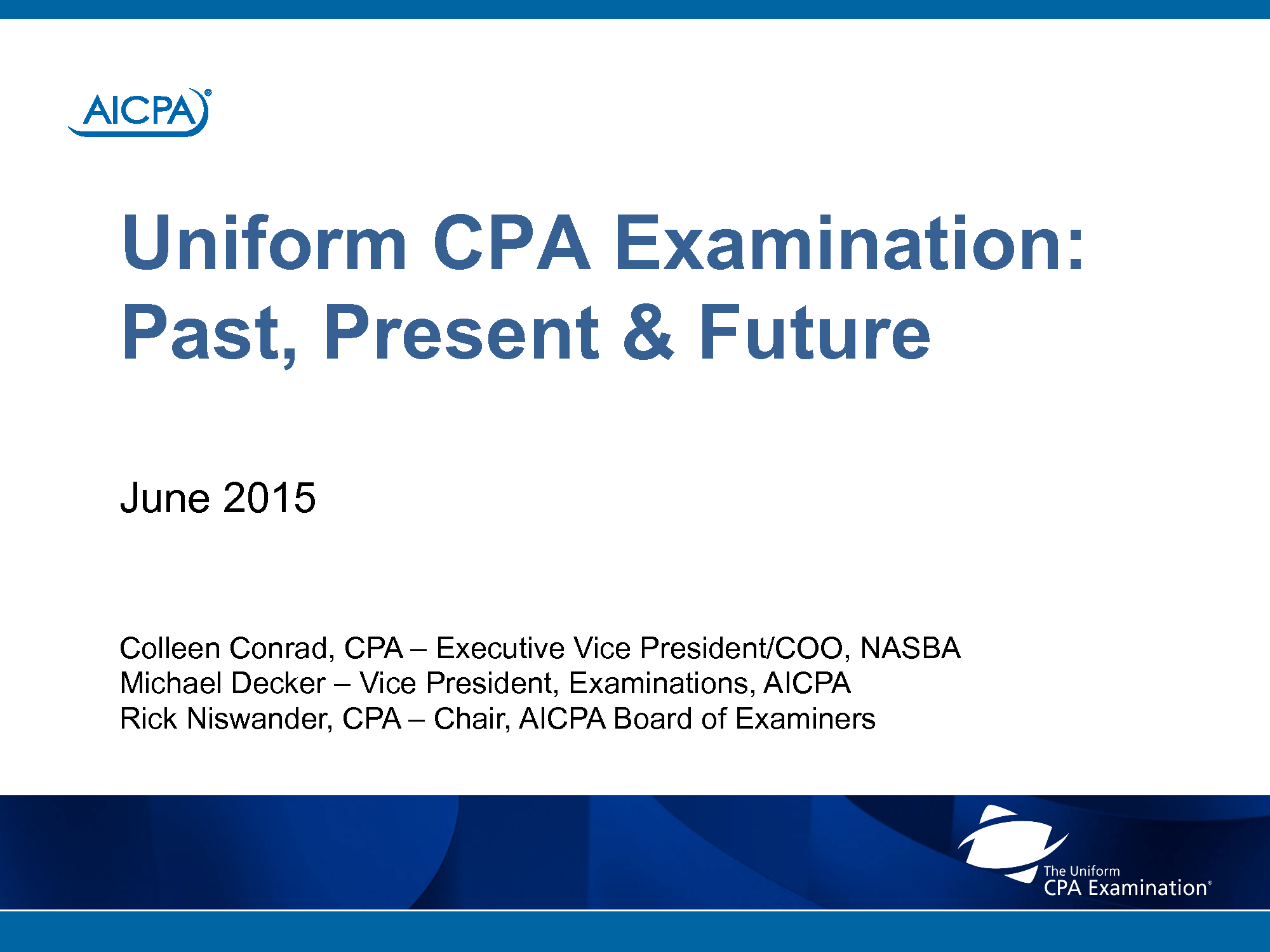 AICPA®

Uniform CPA Examination:
Past, Present & Future

June 2015

Colleen Conrad, CPA – Executive Vice President/COO, NASBA
Michael Decker – Vice President, Examinations, AICPA
Rick Niswander, CPA – Chair, AICPA Board of Examiners

The Uniform
CPA Examination®